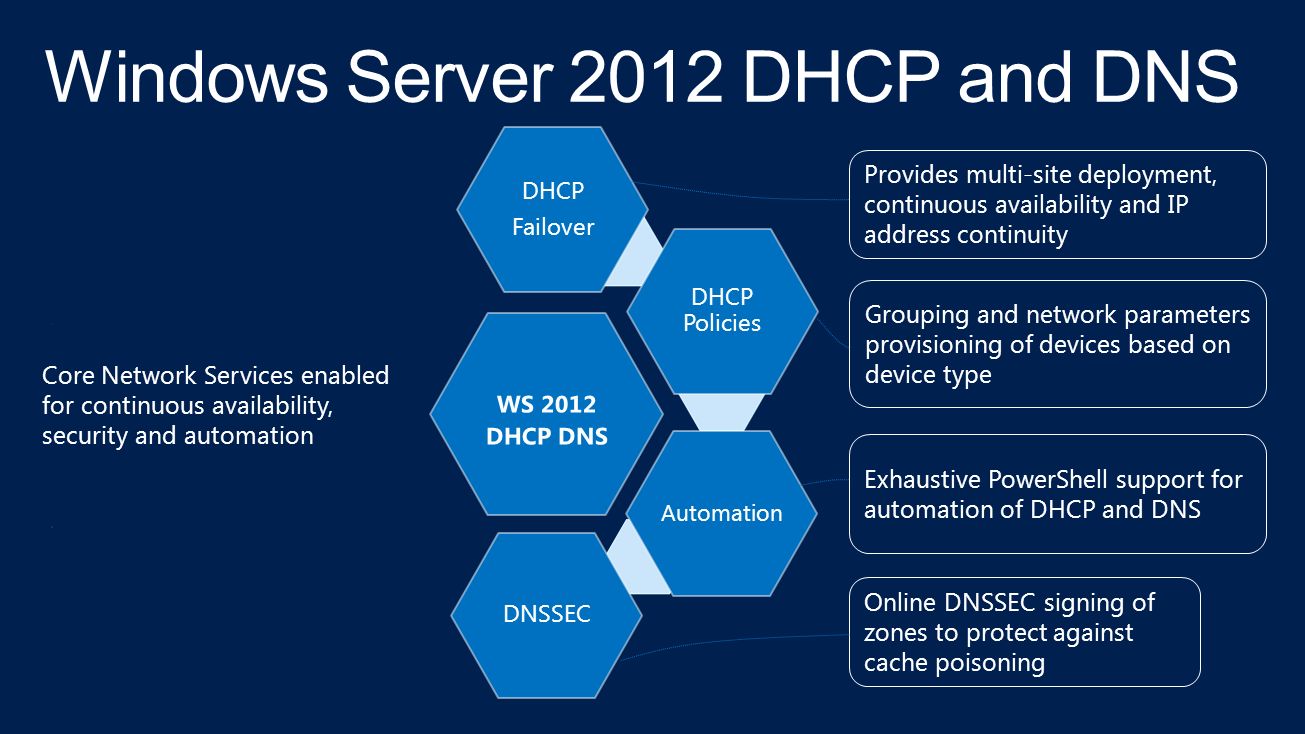 Windows Server 2012 DHCP and DNS

Core Network Services enabled for continuous availability, security and automation

DHCP
Failover

DHCP
Policies

WS 2012
DHCP DNS

Automation

DNSSEC

Provides multi-site deployment, continuous availability and IP address continuity

Grouping and network parameters provisioning of devices based on device type

Exhaustive PowerShell support for automation of DHCP and DNS

Online DNSSEC signing of zones to protect against cache poisoning